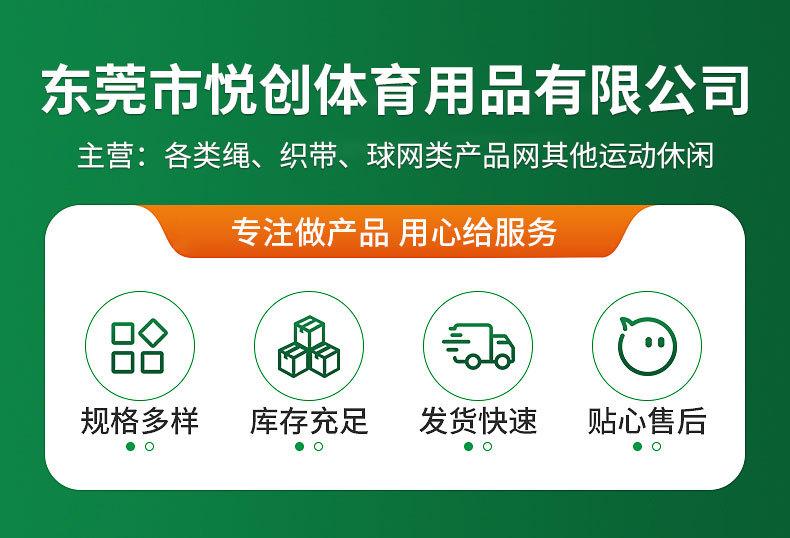 东莞市悦创体育用品有限公司

主营：各类绳、织带、球网类产品网其他运动休闲

专注做产品 用心给服务

规格多样

库存充足

发货快速

贴心售后